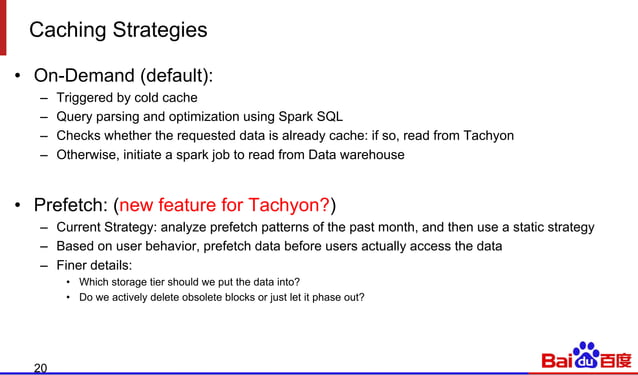 Caching Strategies

• On-Demand (default):
– Triggered by cold cache
– Query parsing and optimization using Spark SQL
– Checks whether the requested data is already cache: if so, read from Tachyon
– Otherwise, initiate a spark job to read from Data warehouse

• Prefetch: (new feature for Tachyon?)
– Current Strategy: analyze prefetch patterns of the past month, and then use a static strategy
– Based on user behavior, prefetch data before users actually access the data
– Finer details:
• Which storage tier should we put the data into?
• Do we actively delete obsolete blocks or just let it phase out?

20

Baidu百度